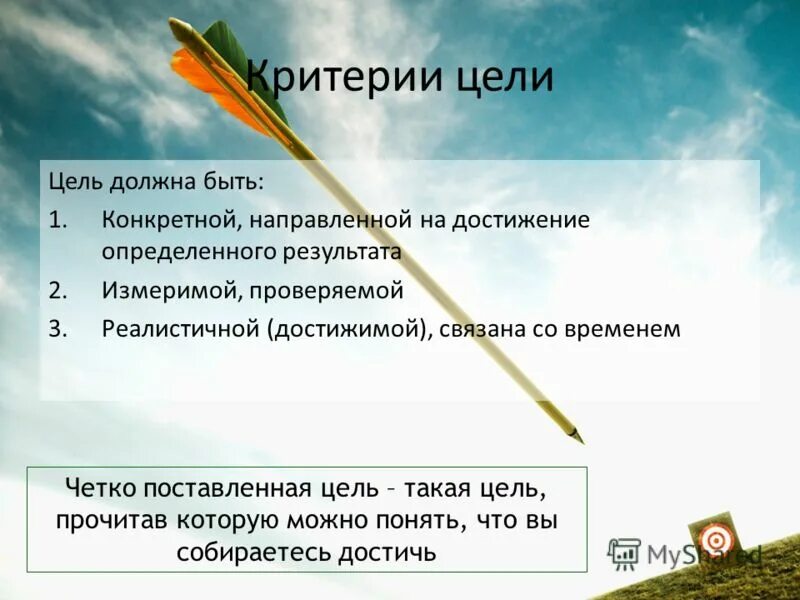 Критерии цели

Цель должна быть:
1. Конкретной, направленной на достижение определенного результата
2. Измеримой, проверяемой
3. Реалистичной (достижимой), связана со временем

Четко поставленная цель – такая цель, прочитав которую можно понять, что вы собираетесь достичь

MyShared